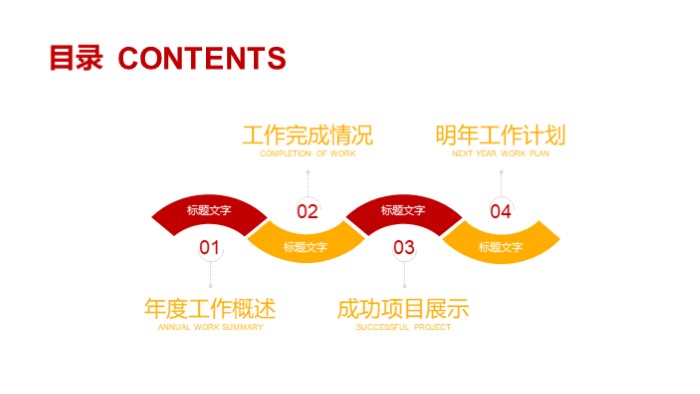 目录 CONTENTS

工作完成情况
COMPLETION OF WORK

明年工作计划
NEXT YEAR WORK PLAN

标题文字

02

标题文字

04

01

标题文字

03

标题文字

年度工作概述
ANNUAL WORK SUMMARY

成功项目展示
SUCCESSFUL PROJECT